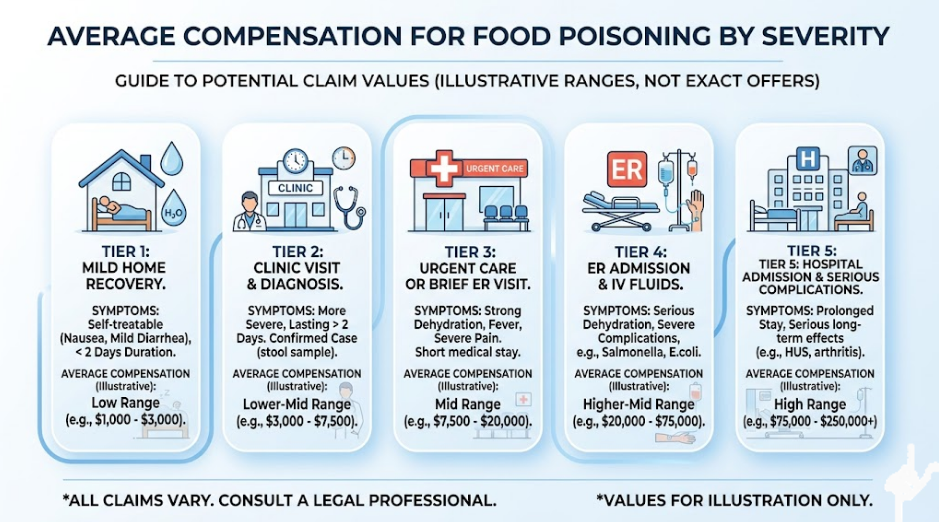 AVERAGE COMPENSATION FOR FOOD POISONING BY SEVERITY

GUIDE TO POTENTIAL CLAIM VALUES (ILLUSTRATIVE RANGES, NOT EXACT OFFERS)

$H_2O$

TIER 1:
MILD HOME RECOVERY.

SYMPTOMS: Self-treatable (Nausea, Mild Diarrhea), < 2 Days Duration.

AVERAGE COMPENSATION (Illustrative):
Low Range
(e.g., $1,000 - $3,000).

CLINIC

TIER 2:
CLINIC VISIT & DIAGNOSIS.

SYMPTOMS: More Severe, Lasting > 2 Days. Confirmed Case (stool sample).

AVERAGE COMPENSATION (Illustrative):
Lower-Mid Range
(e.g., $3,000 - $7,500).

URGENT CARE

TIER 3:
URGENT CARE OR BRIEF ER VISIT.

SYMPTOMS: Strong Dehydration, Fever, Severe Pain. Short medical stay.

AVERAGE COMPENSATION (Illustrative):
Mid Range
(e.g., $7,500 - $20,000).

ER

TIER 4:
ER ADMISSION & IV FLUIDS.

SYMPTOMS: Serious Dehydration, Severe Complications, e.g., Salmonella, E.coli.

AVERAGE COMPENSATION (Illustrative):
Higher-Mid Range
(e.g., $20,000 - $75,000).

H

TIER 5:
TIER 5: HOSPITAL ADMISSION & SERIOUS COMPLICATIONS.

SYMPTOMS: Prolonged Stay, Serious long-term effects (e.g., HUS, arthritis).

AVERAGE COMPENSATION (Illustrative):
High Range
(e.g., $75,000 - $250,000+)

*ALL CLAIMS VARY. CONSULT A LEGAL PROFESSIONAL.

*VALUES FOR ILLUSTRATION ONLY.